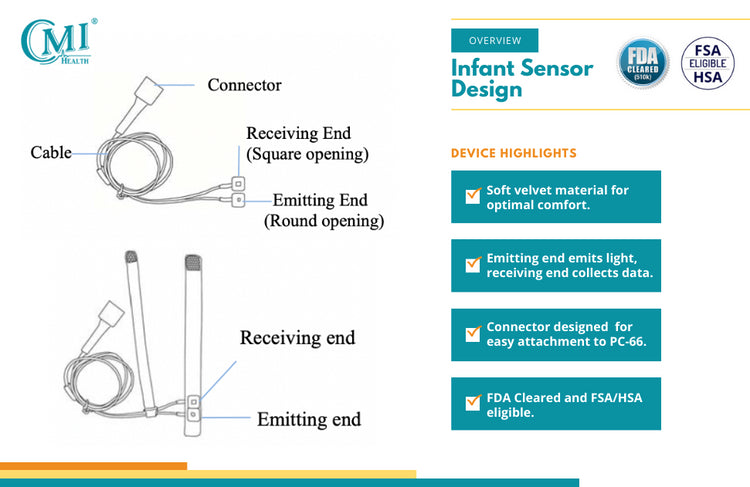 CMI®
HEALTH

Connector

Cable

Receiving End
(Square opening)

Emitting End
(Round opening)

Receiving end

Emitting end

OVERVIEW

Infant Sensor Design

FDA CLEARED (510k)

FSA ELIGIBLE HSA

DEVICE HIGHLIGHTS

Soft velvet material for optimal comfort.

Emitting end emits light, receiving end collects data.

Connector designed for easy attachment to PC-66.

FDA Cleared and FSA/HSA eligible.